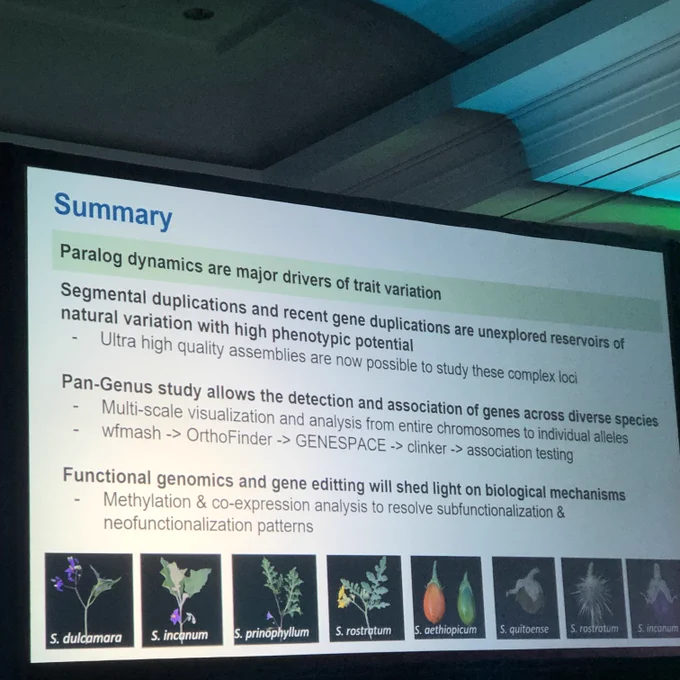 Summary

Paralog dynamics are major drivers of trait variation

Segmental duplications and recent gene duplications are unexplored reservoirs of natural variation with high phenotypic potential
- Ultra high quality assemblies are now possible to study these complex loci

Pan-Genus study allows the detection and association of genes across diverse species
- Multi-scale visualization and analysis from entire chromosomes to individual alleles
- wfmash -> OrthoFinder -> GENESPACE -> clinker -> association testing

Functional genomics and gene editting will shed light on biological mechanisms
- Methylation & co-expression analysis to resolve subfunctionalization & neofunctionalization patterns

S. dulcamara
S. incanum
S. prinophyllum
S. rostratum
S. aethiopicum
S. quitoense
S. rostratum
S. incanum